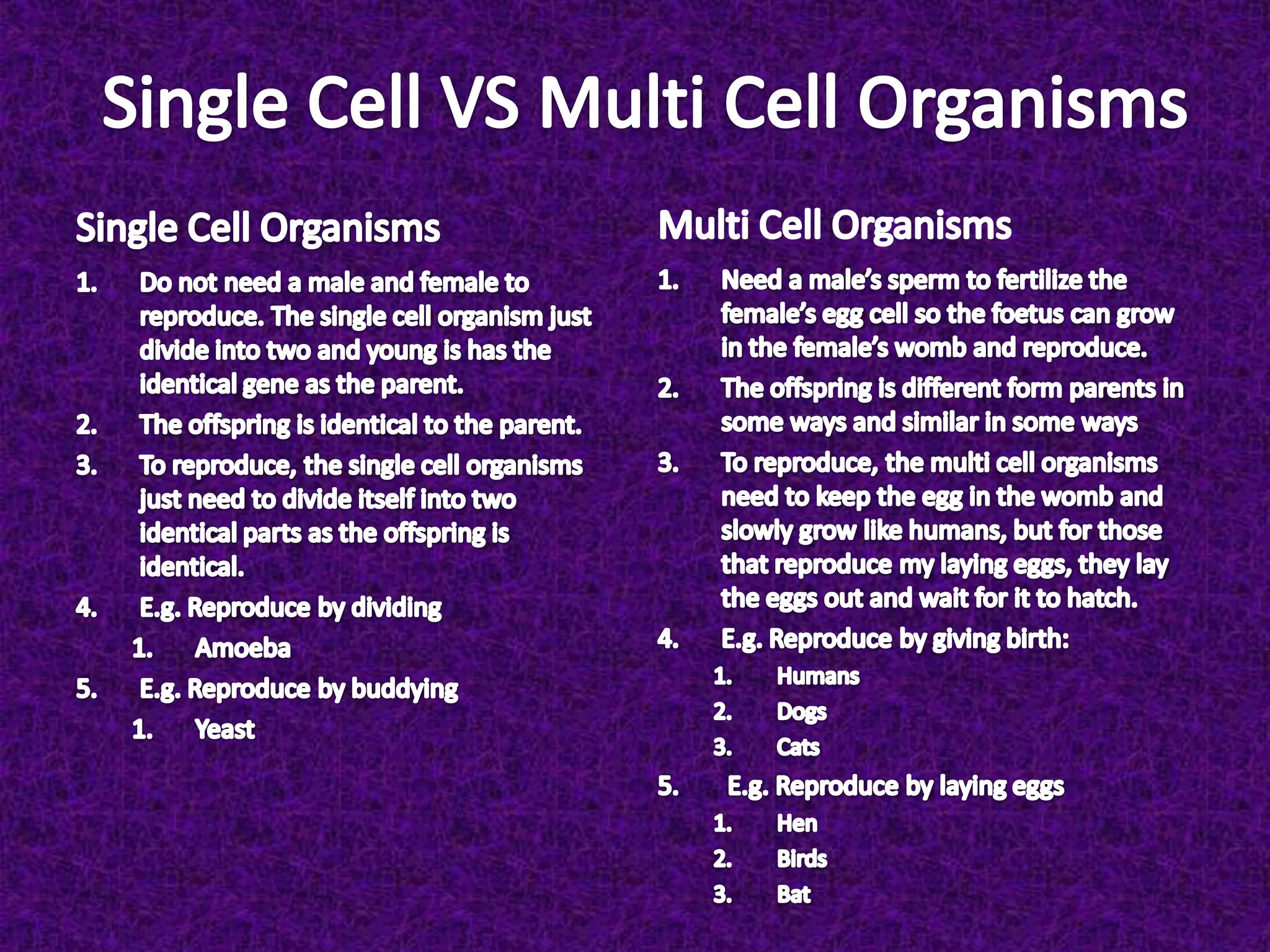 Single Cell VS Multi Cell Organisms

Single Cell Organisms

1. Do not need a male and female to reproduce. The single cell organism just divide into two and young is has the identical gene as the parent.
2. The offspring is identical to the parent.
3. To reproduce, the single cell organisms just need to divide itself into two identical parts as the offspring is identical.
4. E.g. Reproduce by dividing
 1. Amoeba
5. E.g. Reproduce by buddying
 1. Yeast

Multi Cell Organisms

1. Need a male's sperm to fertilize the female's egg cell so the foetus can grow in the female's womb and reproduce.
2. The offspring is different form parents in some ways and similar in some ways
3. To reproduce, the multi cell organisms need to keep the egg in the womb and slowly grow like humans, but for those that reproduce my laying eggs, they lay the eggs out and wait for it to hatch.
4. E.g. Reproduce by giving birth:
 1. Humans
 2. Dogs
 3. Cats
5. E.g. Reproduce by laying eggs
 1. Hen
 2. Birds
 3. Bat